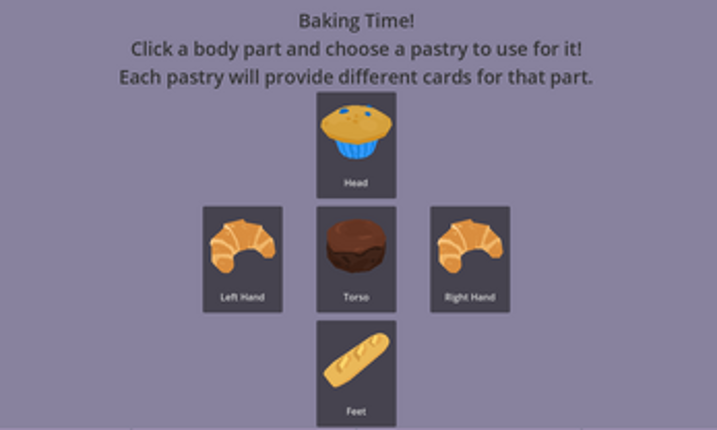 Baking Time!
Click a body part and choose a pastry to use for it!
Each pastry will provide different cards for that part.

Head

Left Hand

Torso

Right Hand

Feet